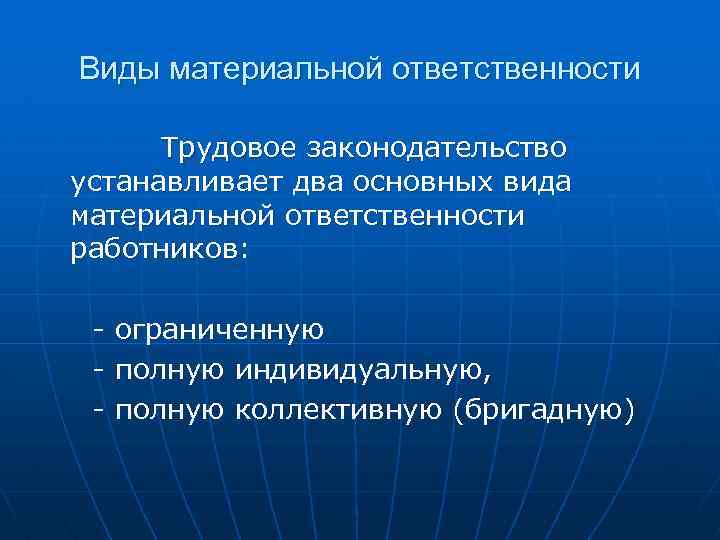 Виды материальной ответственности

Трудовое законодательство устанавливает два основных вида материальной ответственности работников:

- ограниченную
- полную индивидуальную,
- полную коллективную (бригадную)